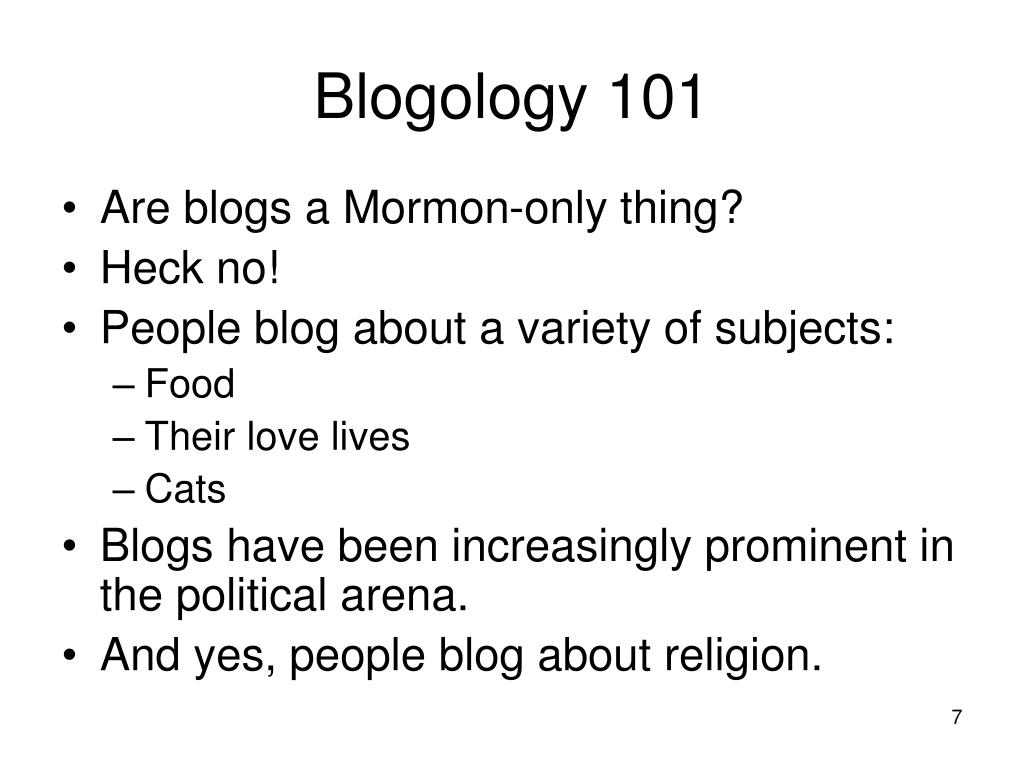 Blogology 101

• Are blogs a Mormon-only thing?
• Heck no!
• People blog about a variety of subjects:
– Food
– Their love lives
– Cats
• Blogs have been increasingly prominent in the political arena.
• And yes, people blog about religion.

7